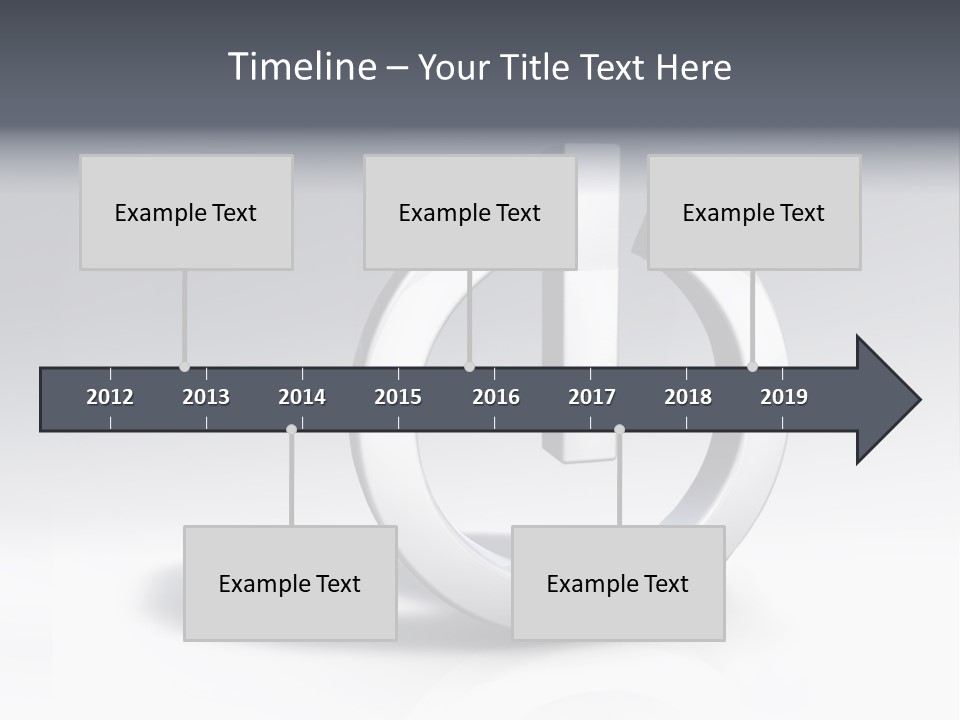 Timeline – Your Title Text Here

Example Text

Example Text

Example Text

2012 2013 2014 2015 2016 2017 2018 2019

Example Text

Example Text